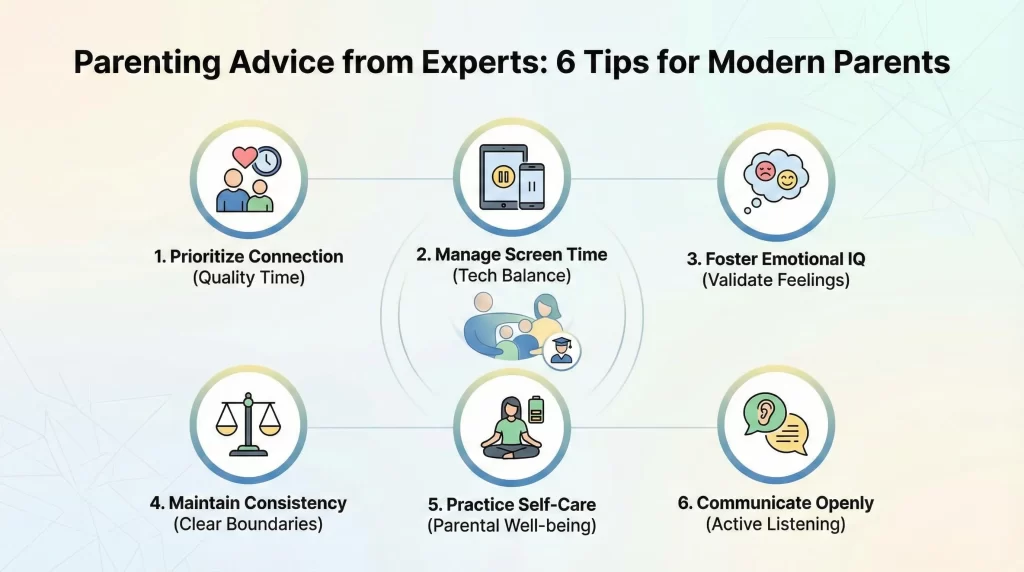 Parenting Advice from Experts: 6 Tips for Modern Parents

1. Prioritize Connection
(Quality Time)

2. Manage Screen Time
(Tech Balance)

3. Foster Emotional IQ
(Validate Feelings)

4. Maintain Consistency
(Clear Boundaries)

5. Practice Self-Care
(Parental Well-being)

6. Communicate Openly
(Active Listening)